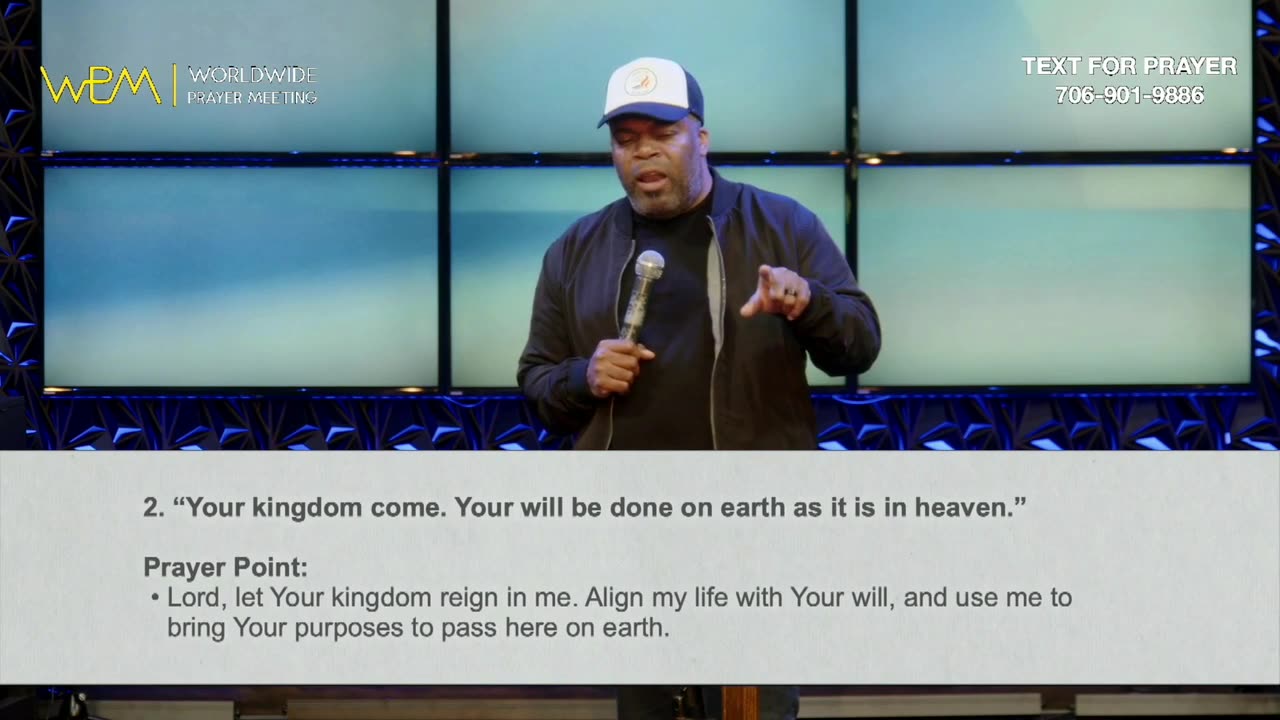 WPM WORLDWIDE PRAYER MEETING

TEXT FOR PRAYER
706-901-9886

2. “Your kingdom come. Your will be done on earth as it is in heaven.”

Prayer Point:
• Lord, let Your kingdom reign in me. Align my life with Your will, and use me to bring Your purposes to pass here on earth.